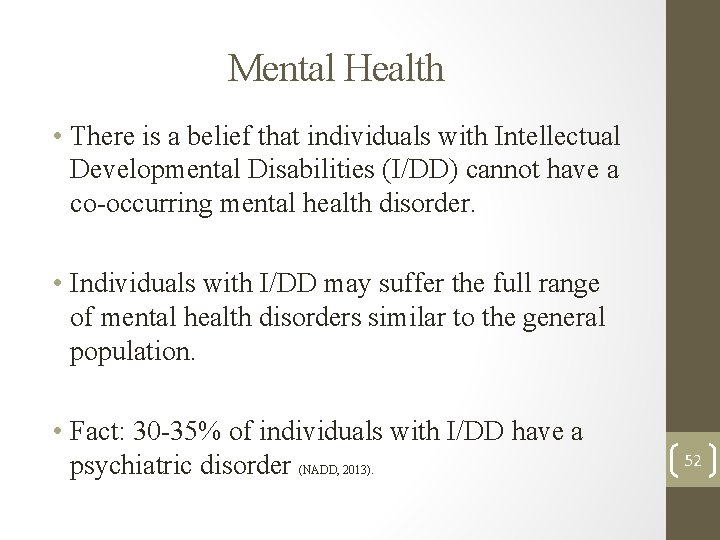 Mental Health

• There is a belief that individuals with Intellectual Developmental Disabilities (I/DD) cannot have a co-occurring mental health disorder.

• Individuals with I/DD may suffer the full range of mental health disorders similar to the general population.

• Fact: 30-35% of individuals with I/DD have a psychiatric disorder (NADD, 2013).

52